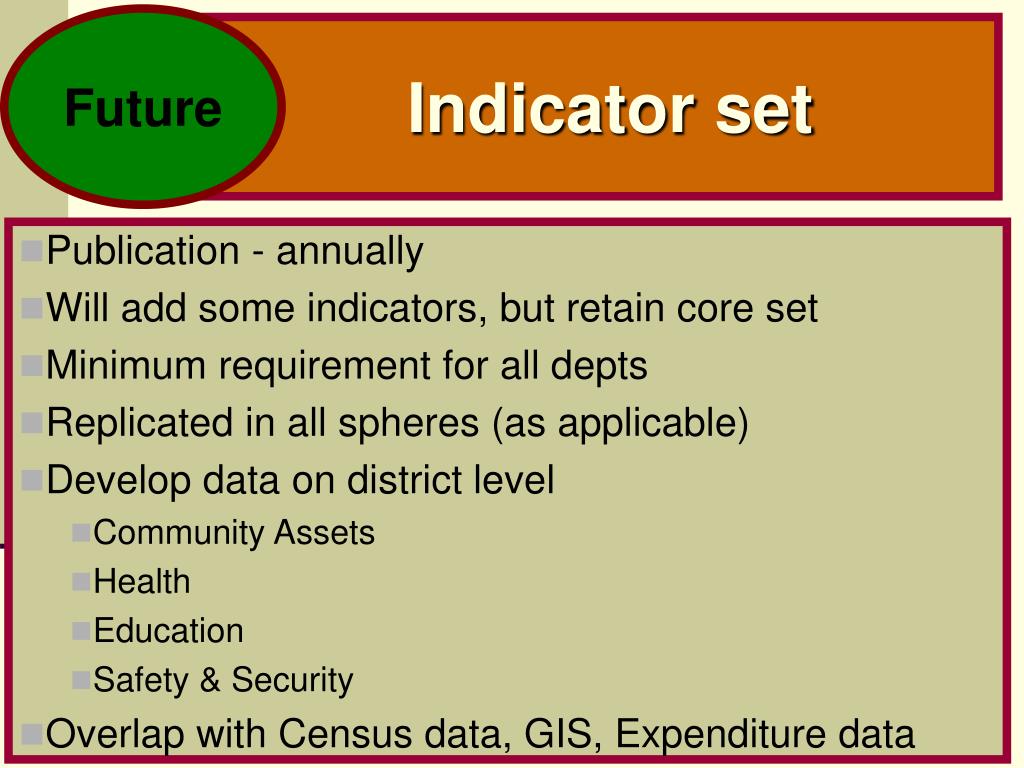 Future

Indicator set

Publication - annually
Will add some indicators, but retain core set
Minimum requirement for all depts
Replicated in all spheres (as applicable)
Develop data on district level
Community Assets
Health
Education
Safety & Security
Overlap with Census data, GIS, Expenditure data